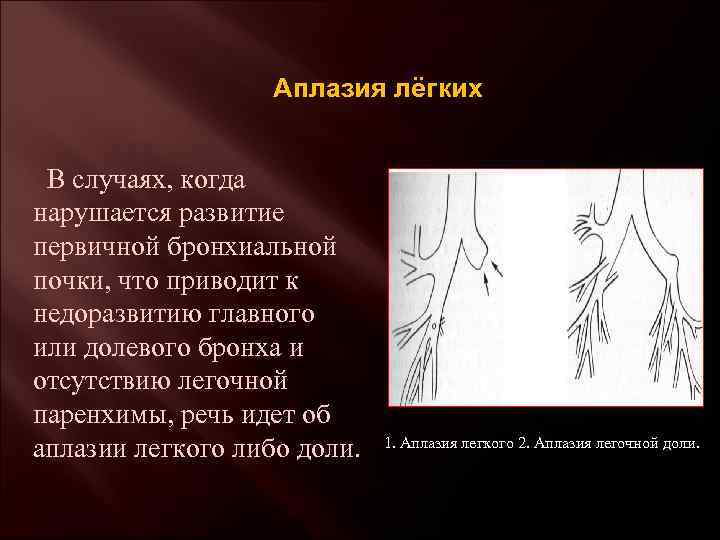 Аплазия лёгких

В случаях, когда нарушается развитие первичной бронхиальной почки, что приводит к недоразвитию главного или долевого бронха и отсутствию легочной паренхимы, речь идет об аплазии легкого либо доли.

1. Аплазия легкого 2. Аплазия легочной доли.